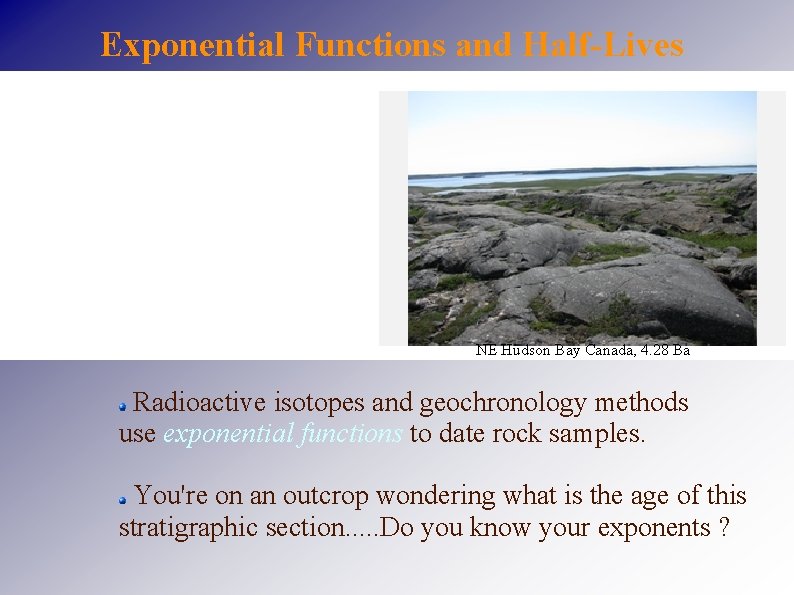 Exponential Functions and Half-Lives

NE Hudson Bay Canada, 4.28 Ba

Radioactive isotopes and geochronology methods use exponential functions to date rock samples.

You're on an outcrop wondering what is the age of this stratigraphic section.....Do you know your exponents ?